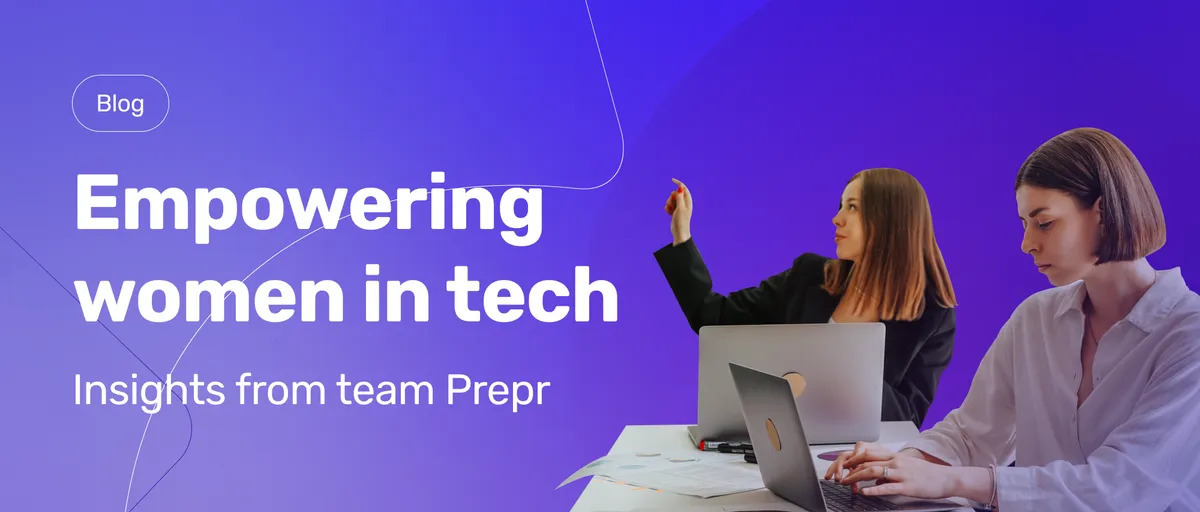 Blog

Empowering women in tech

Insights from team Prepr